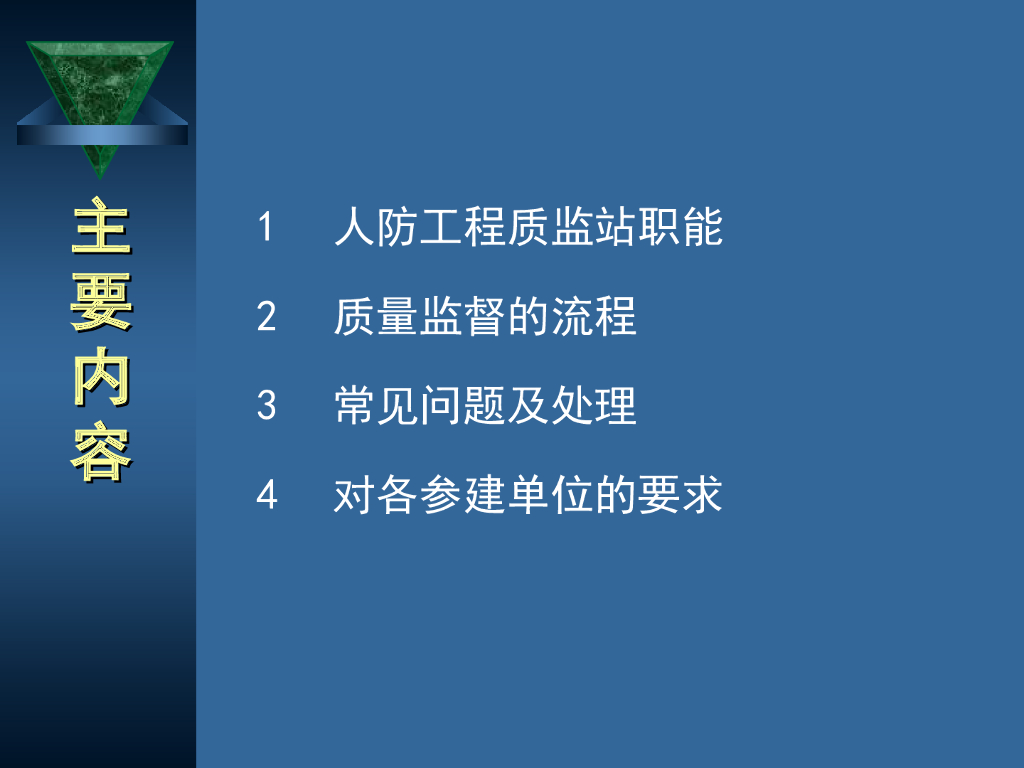 主要内容

1 人防工程质监站职能

2 质量监督的流程

3 常见问题及处理

4 对各参建单位的要求